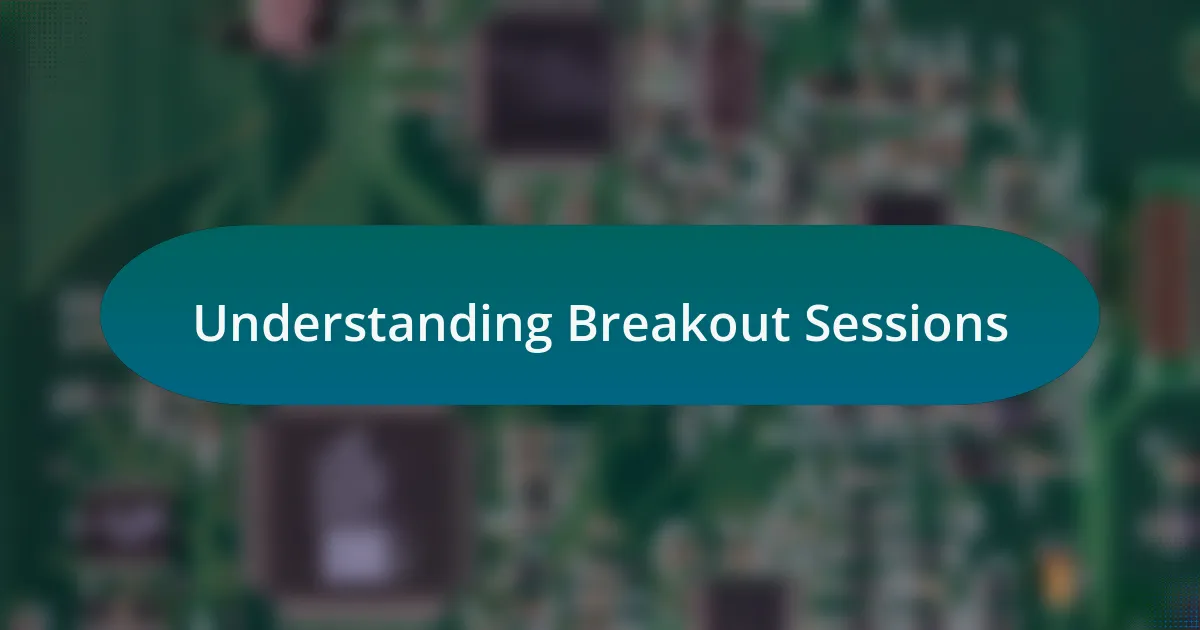 Understanding Breakout Sessions